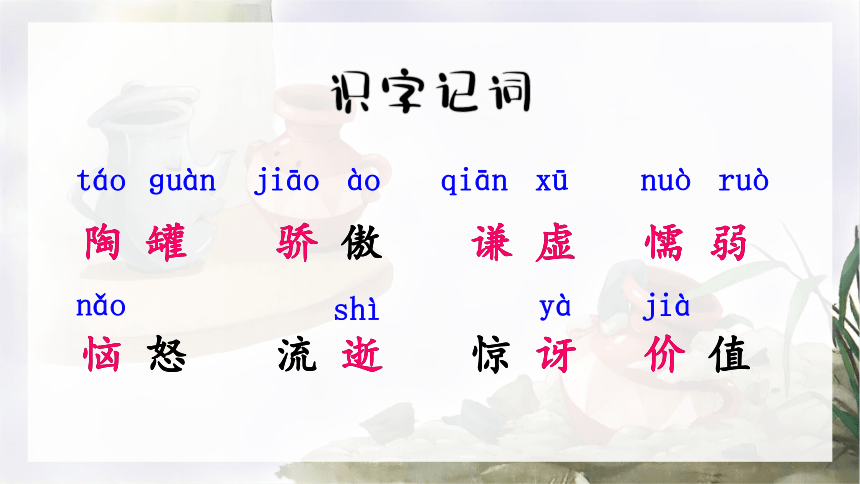 识字记词

táo guàn　jiāo ào　qiān xū　nuò ruò
陶 罐　骄 傲　谦 虚　懦 弱

nǎo　shì　yà　jià
恼 怒　流 逝　惊 讶　价 值